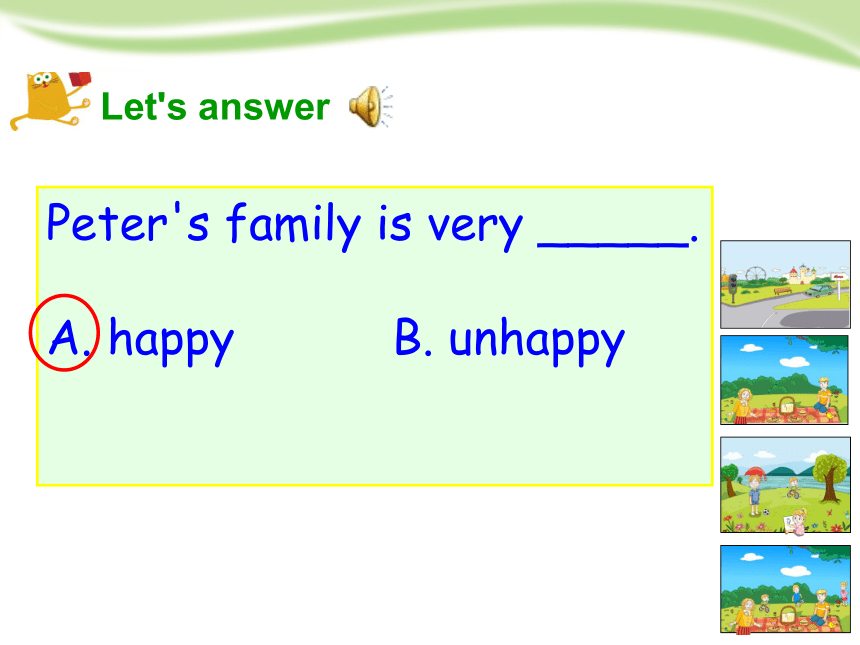 Let's answer

Peter's family is very _____.

A. happy B. unhappy